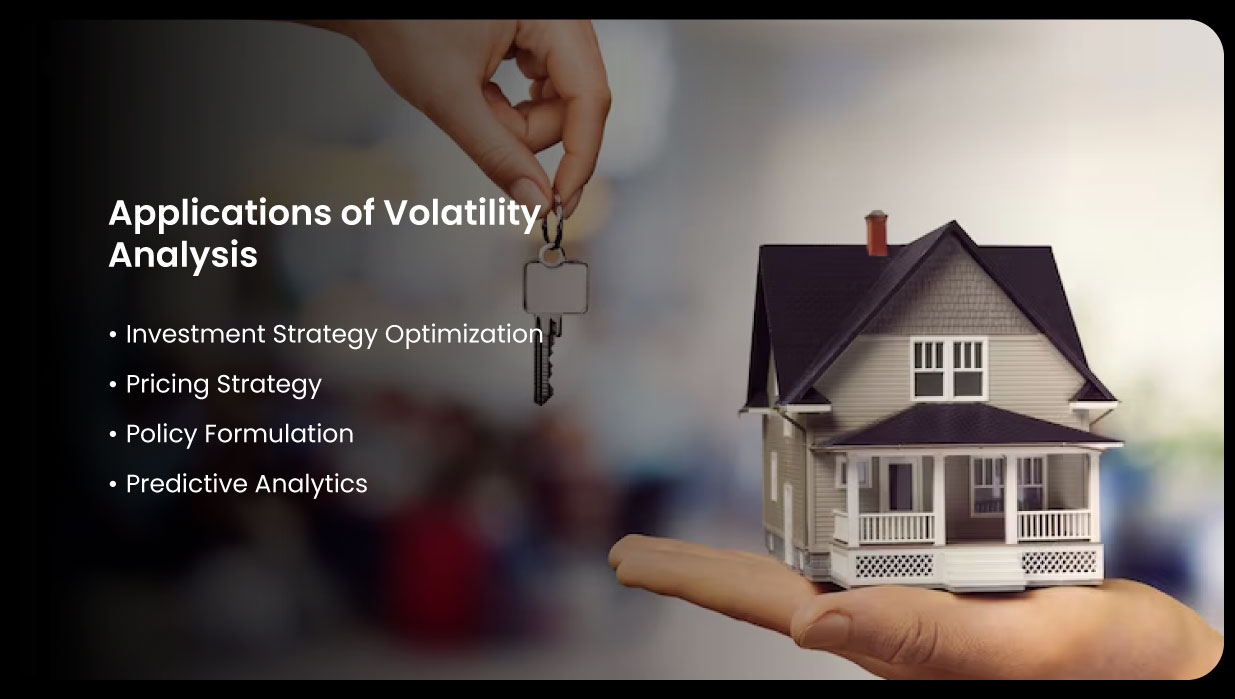 Applications of Volatility Analysis

• Investment Strategy Optimization
• Pricing Strategy
• Policy Formulation
• Predictive Analytics